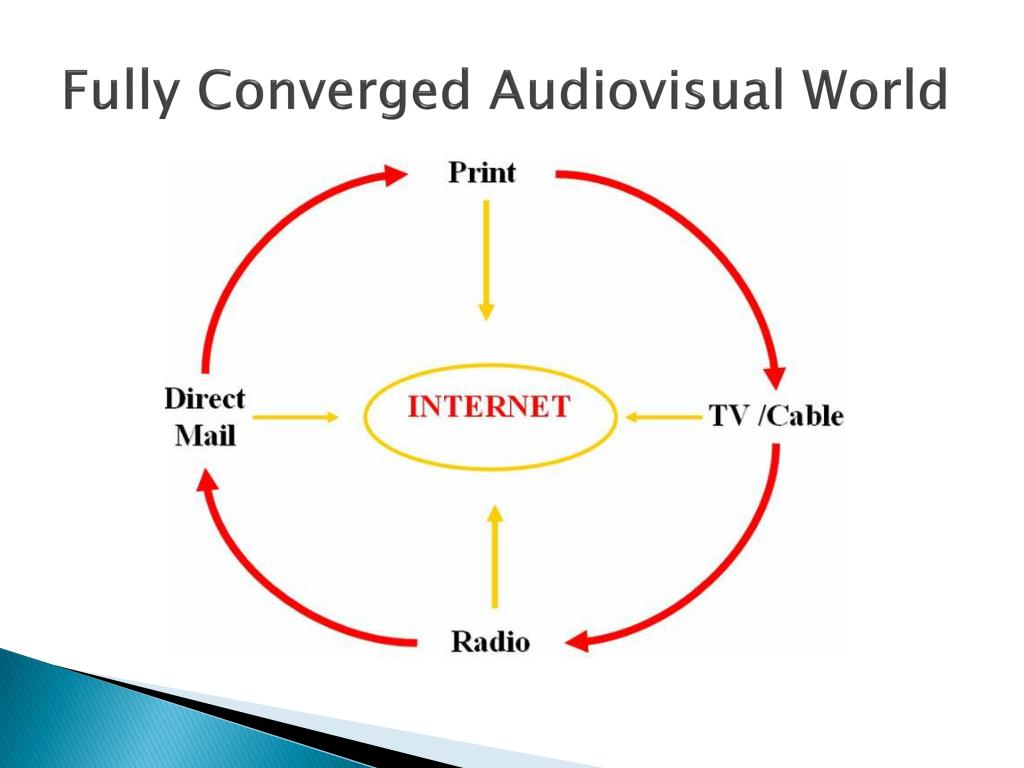 Fully Converged Audiovisual World

Print

Direct Mail

INTERNET

TV /Cable

Radio